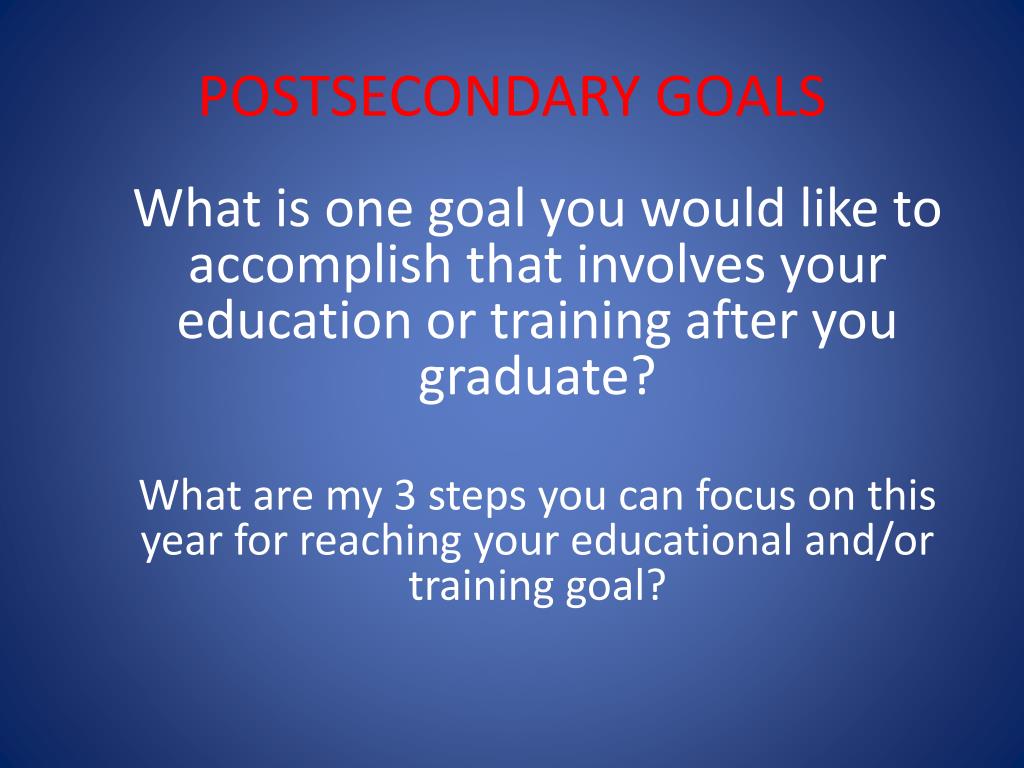 POSTSECONDARY GOALS

What is one goal you would like to accomplish that involves your education or training after you graduate?

What are my 3 steps you can focus on this year for reaching your educational and/or training goal?